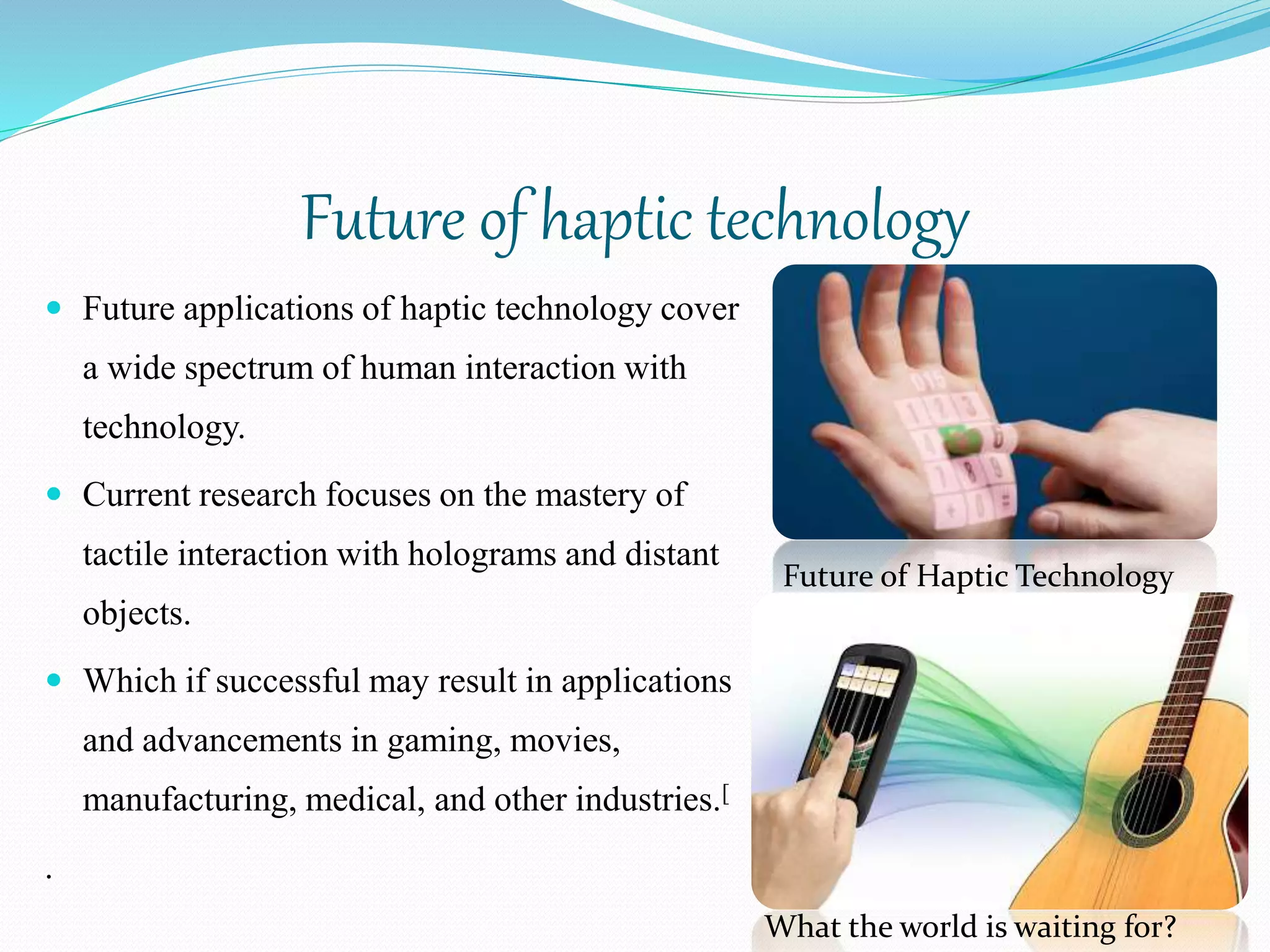 Future of haptic technology

- Future applications of haptic technology cover a wide spectrum of human interaction with technology.
- Current research focuses on the mastery of tactile interaction with holograms and distant objects.
- Which if successful may result in applications and advancements in gaming, movies, manufacturing, medical, and other industries.[

.

Future of Haptic Technology

What the world is waiting for?